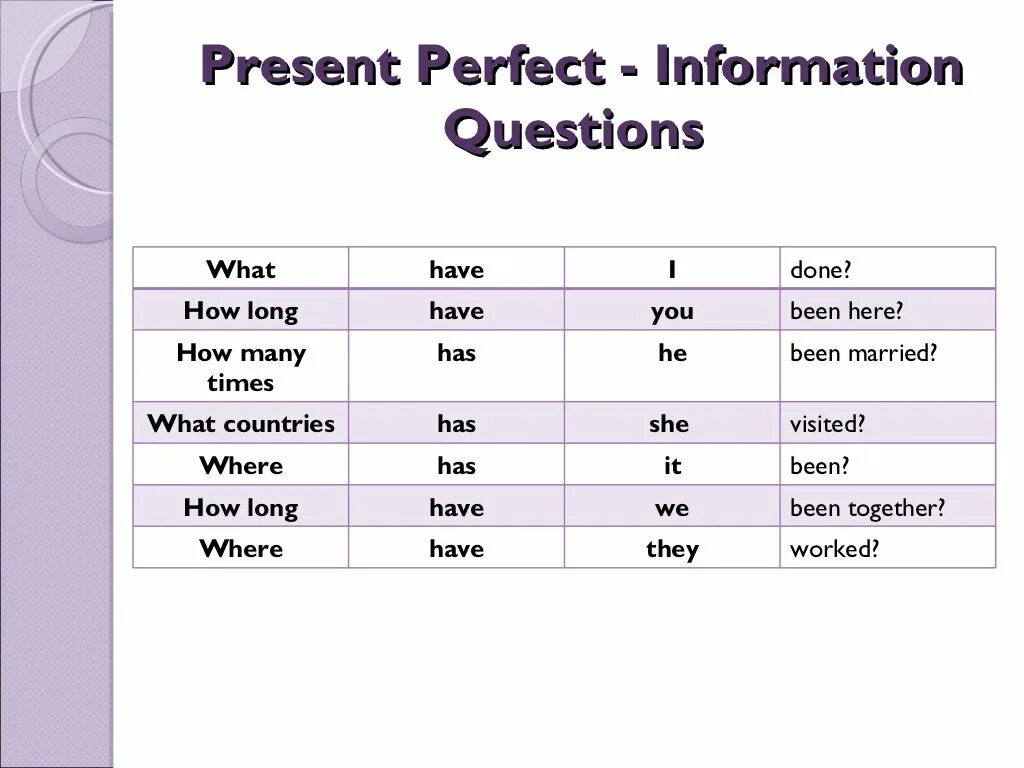 Present Perfect - Information Questions

| What | have | I | done? |
|---|---|---|---|
| How long | have | you | been here? |
| How many times | has | he | been married? |
| What countries | has | she | visited? |
| Where | has | it | been? |
| How long | have | we | been together? |
| Where | have | they | worked? |